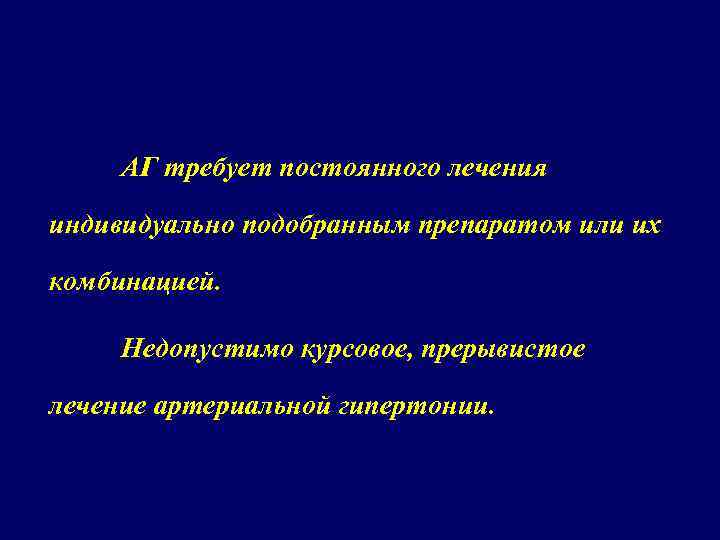 АГ требует постоянного лечения индивидуально подобранным препаратом или их комбинацией.

Недопустимо курсовое, прерывистое лечение артериальной гипертонии.